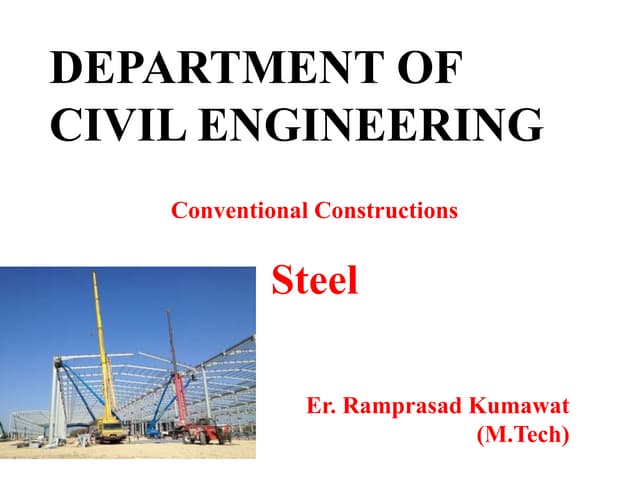 DEPARTMENT OF CIVIL ENGINEERING

Conventional Constructions

Steel

Er. Ramprasad Kumawat
(M.Tech)